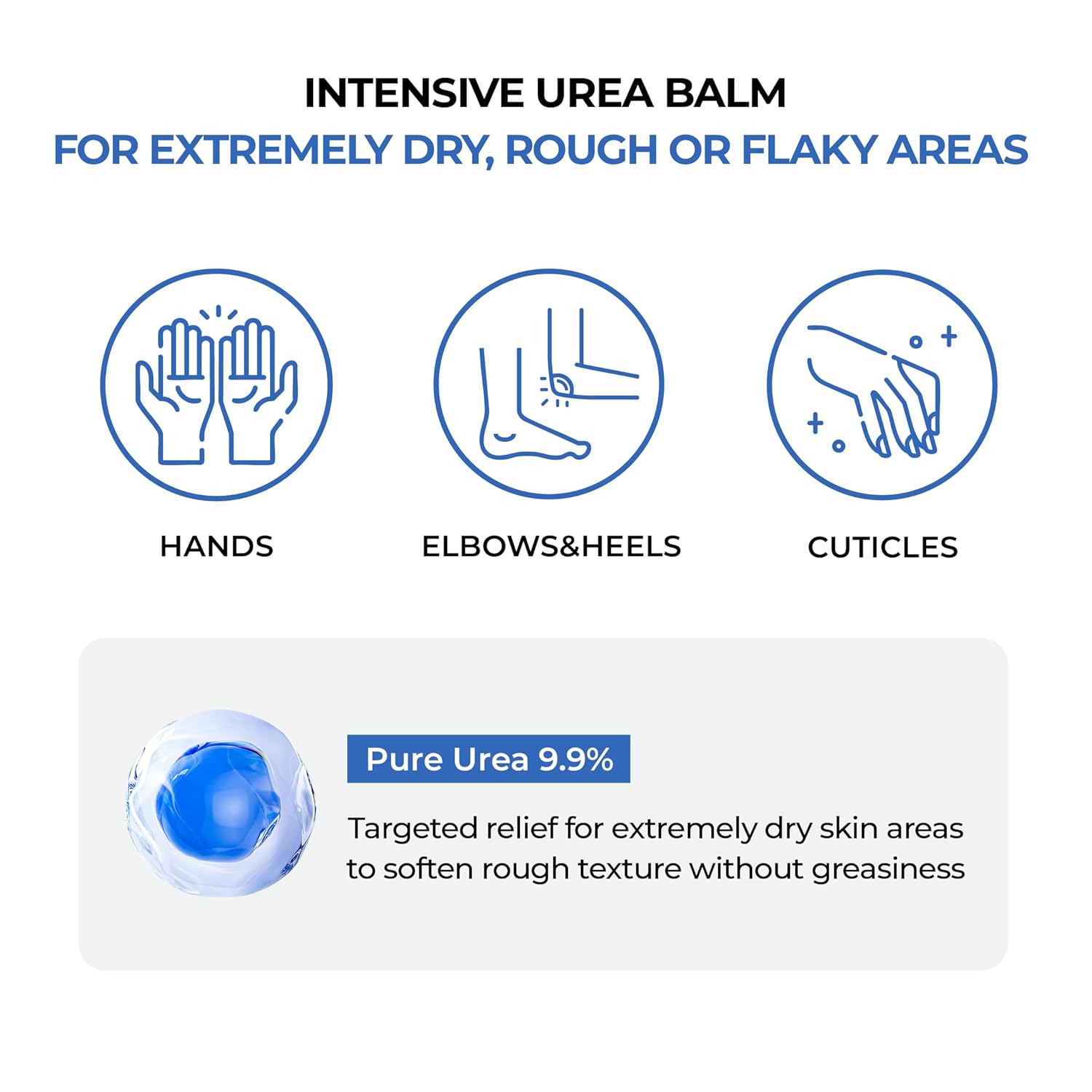 INTENSIVE UREA BALM
FOR EXTREMELY DRY, ROUGH OR FLAKY AREAS

HANDS

ELBOWS&HEELS

CUTICLES

Pure Urea 9.9%

Targeted relief for extremely dry skin areas to soften rough texture without greasiness